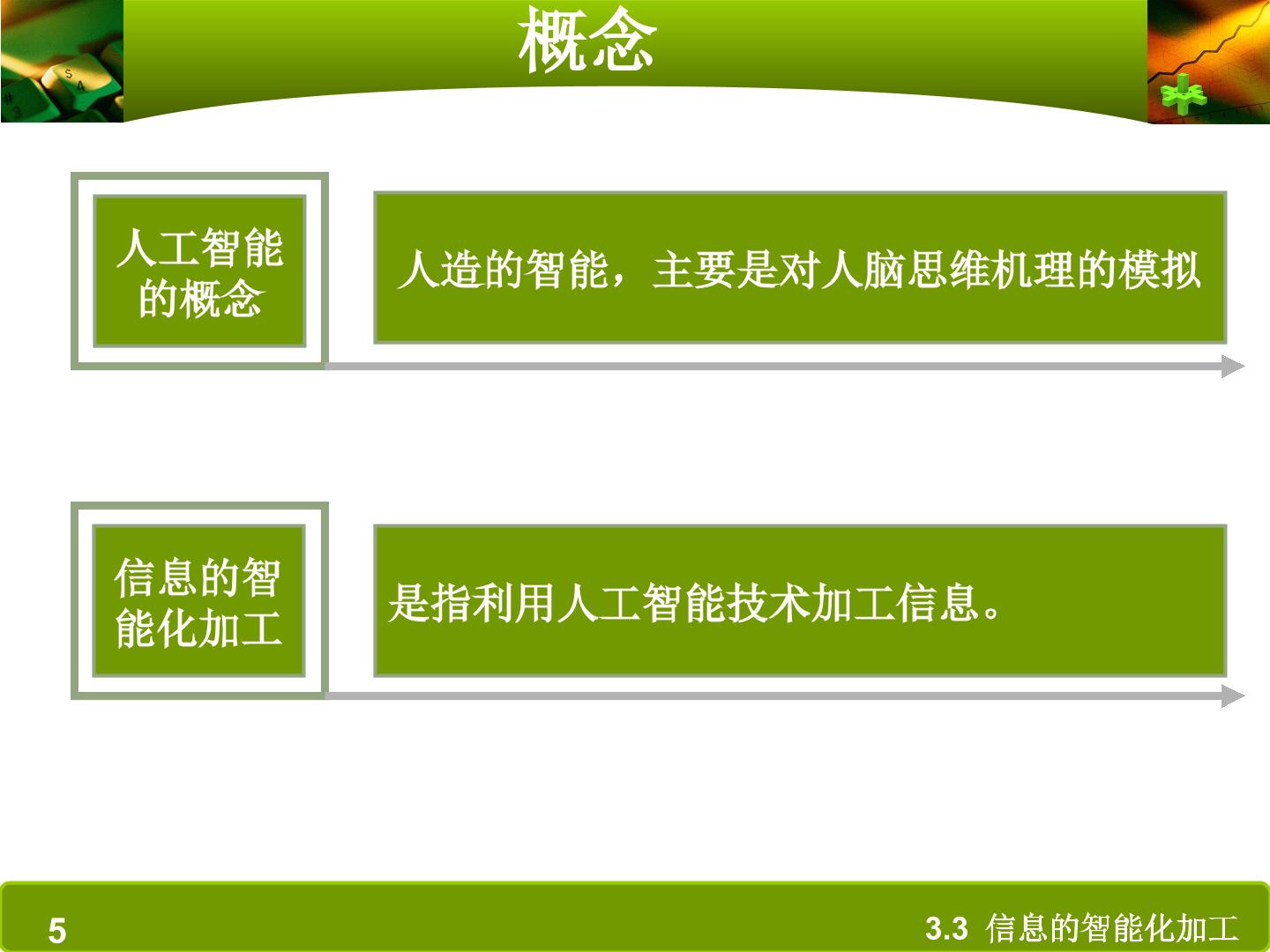 概念

人工智能的概念

人造的智能，主要是对人脑思维机理的模拟

信息的智能化加工

是指利用人工智能技术加工信息。

5

3.3 信息的智能化加工